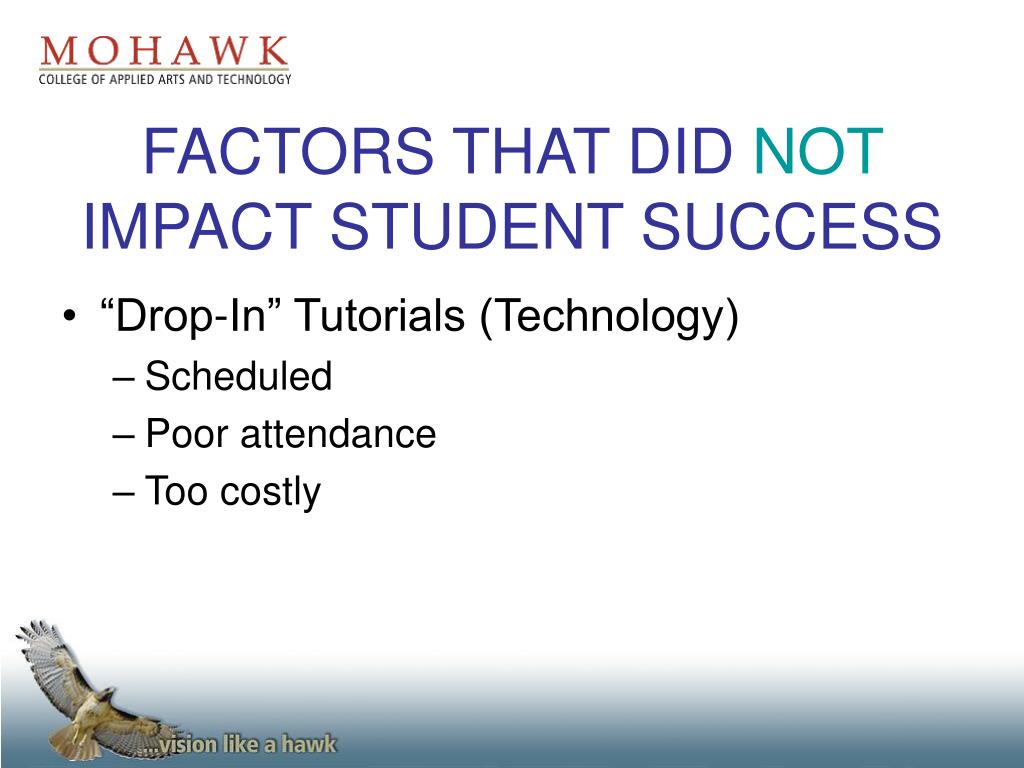 MOHAWK
COLLEGE OF APPLIED ARTS AND TECHNOLOGY

FACTORS THAT DID NOT IMPACT STUDENT SUCCESS

• “Drop-In” Tutorials (Technology)
– Scheduled
– Poor attendance
– Too costly

...vision like a hawk